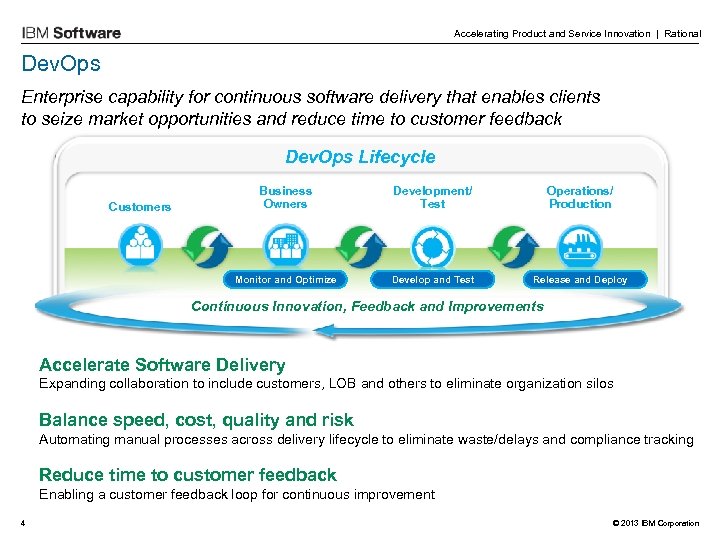 IBM Software

Accelerating Product and Service Innovation | Rational

DevOps

Enterprise capability for continuous software delivery that enables clients to seize market opportunities and reduce time to customer feedback

DevOps Lifecycle

Customers

Business Owners

Development/ Test

Operations/ Production

Monitor and Optimize

Develop and Test

Release and Deploy

Continuous Innovation, Feedback and Improvements

Accelerate Software Delivery
Expanding collaboration to include customers, LOB and others to eliminate organization silos

Balance speed, cost, quality and risk
Automating manual processes across delivery lifecycle to eliminate waste/delays and compliance tracking

Reduce time to customer feedback
Enabling a customer feedback loop for continuous improvement

4

© 2013 IBM Corporation